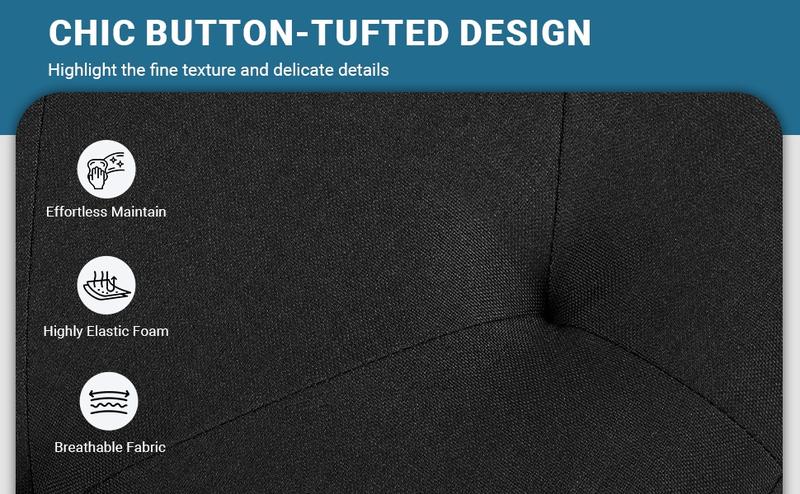 CHIC BUTTON-TUFTED DESIGN

Highlight the fine texture and delicate details

Effortless Maintain

Highly Elastic Foam

Breathable Fabric